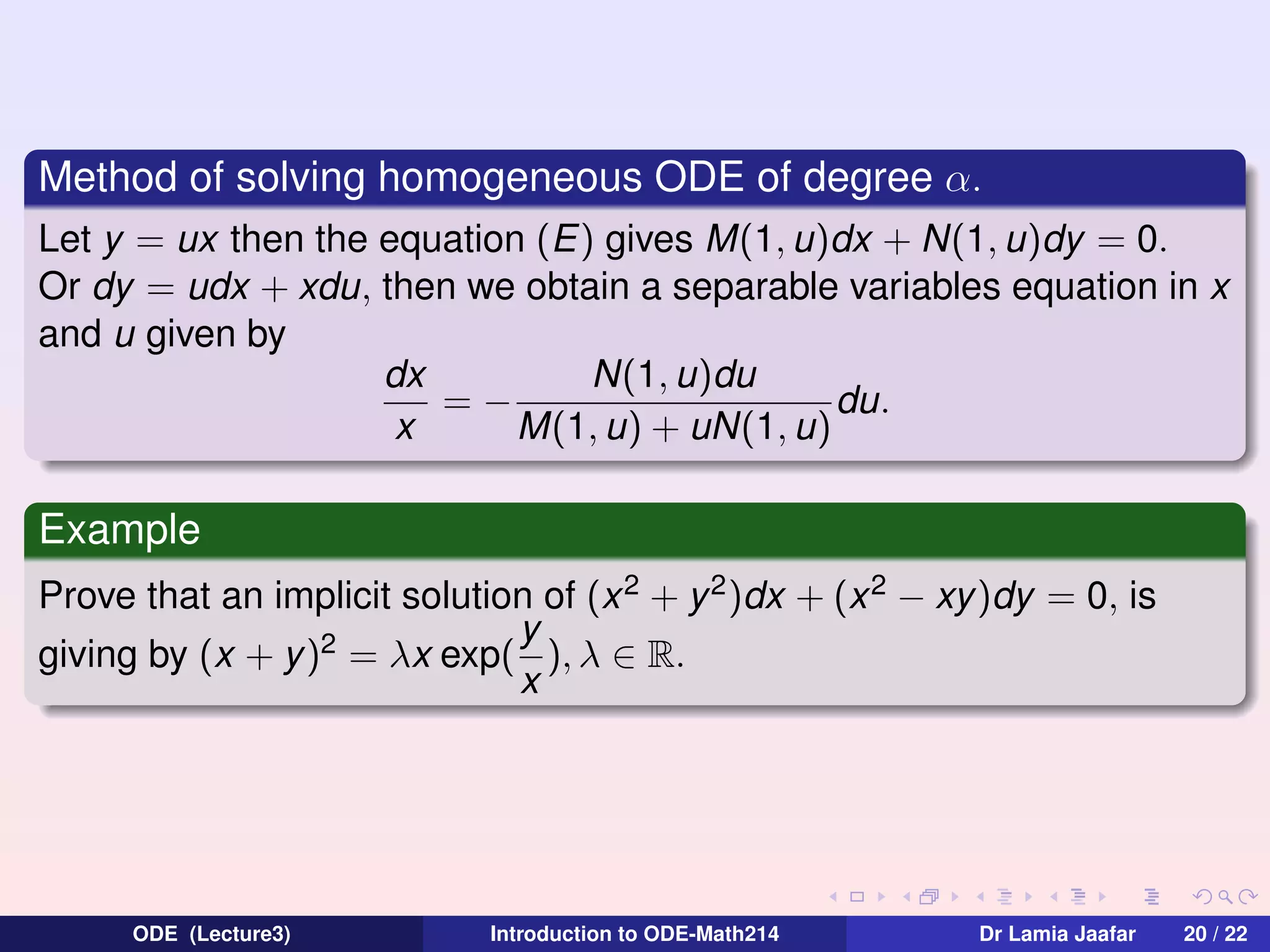 Method of solving homogeneous ODE of degree $\alpha$.

Let $y = ux$ then the equation $(E)$ gives $M(1,u)dx + N(1,u)dy = 0$. Or $dy = udx + xdu$, then we obtain a separable variables equation in $x$ and $u$ given by

$$\frac{dx}{x} = -\frac{N(1,u)du}{M(1,u) + uN(1,u)}du.$$

Example

Prove that an implicit solution of $(x^2 + y^2)dx + (x^2 - xy)dy = 0$, is giving by $(x+y)^2 = \lambda x \exp(\frac{y}{x}), \lambda \in \mathbb{R}$.

ODE (Lecture3) Introduction to ODE-Math214 Dr Lamia Jaafar 20 / 22